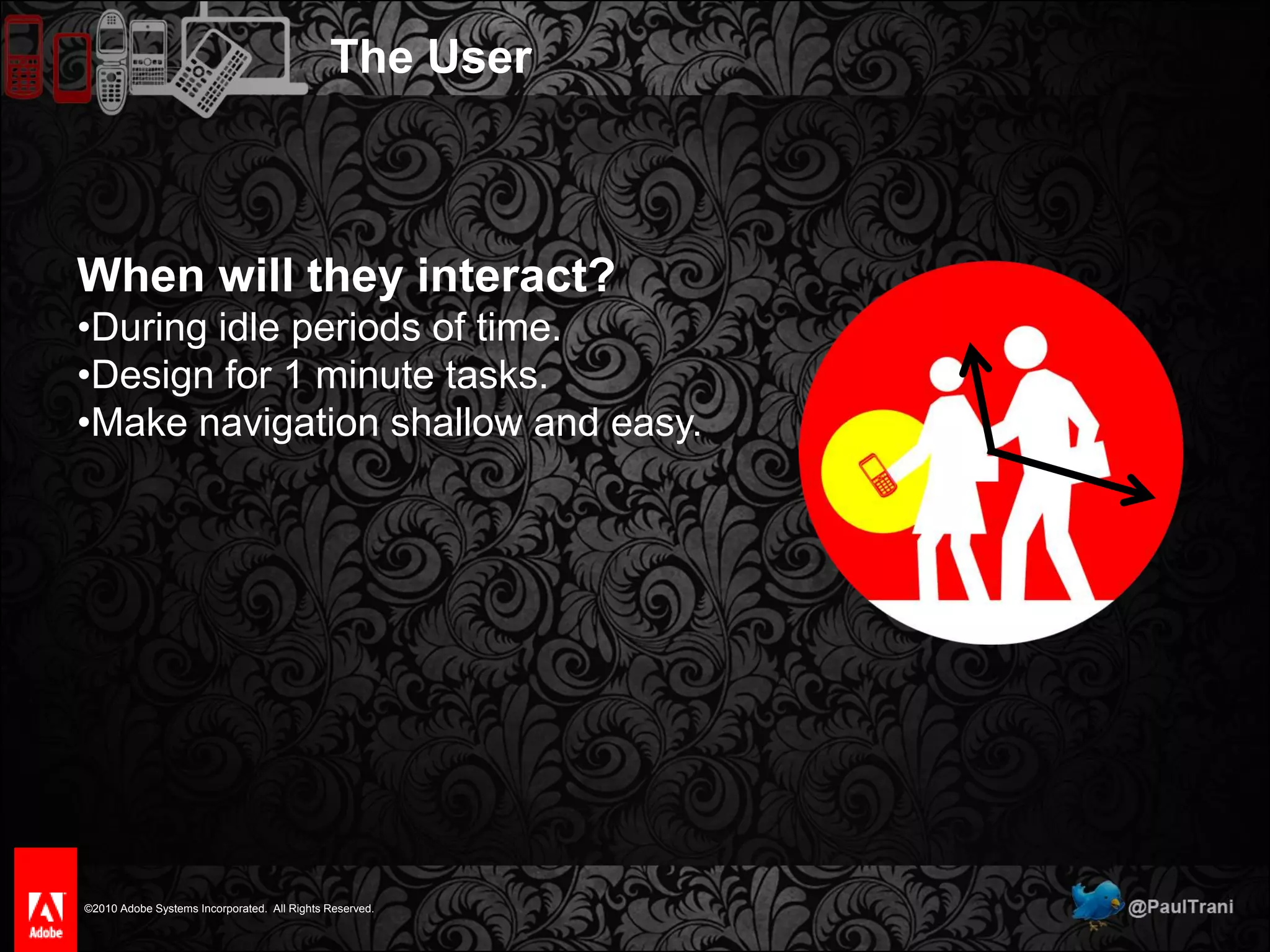 The User

When will they interact?
•During idle periods of time.
•Design for 1 minute tasks.
•Make navigation shallow and easy.

Adobe

©2010 Adobe Systems Incorporated. All Rights Reserved.

@PaulTrani